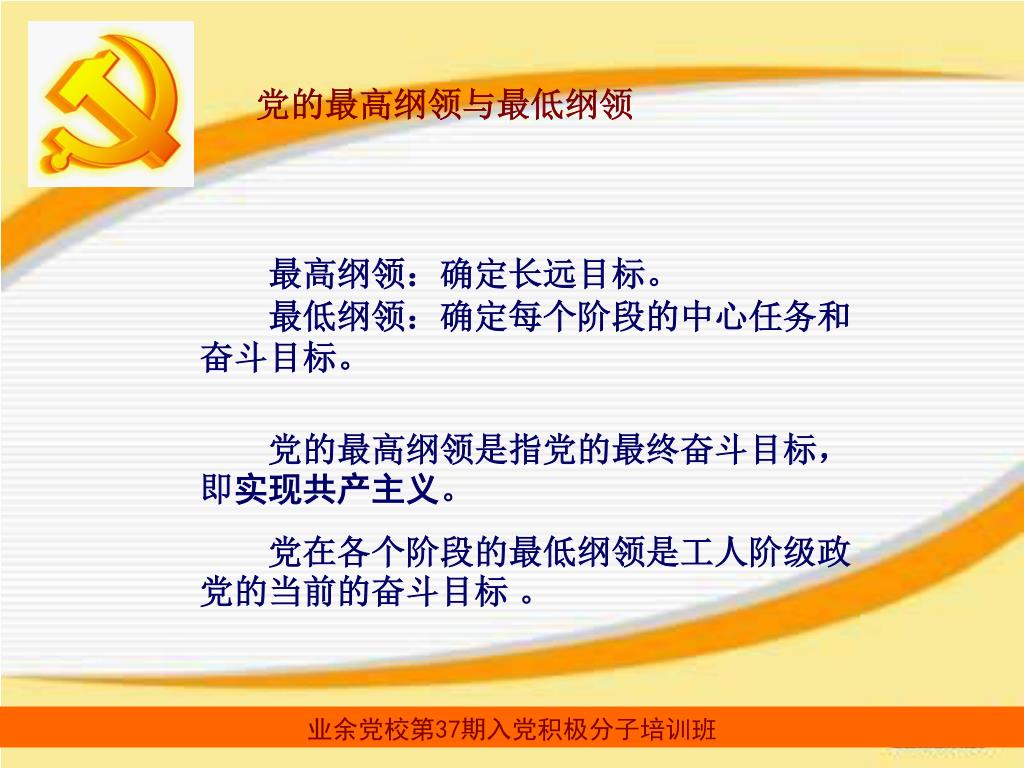 党的最高纲领与最低纲领

最高纲领：确定长远目标。

最低纲领：确定每个阶段的中心任务和奋斗目标。

党的最高纲领是指党的最终奋斗目标，即实现共产主义。

党在各个阶段的最低纲领是工人阶级政党的当前的奋斗目标 。

业余党校第37期入党积极分子培训班